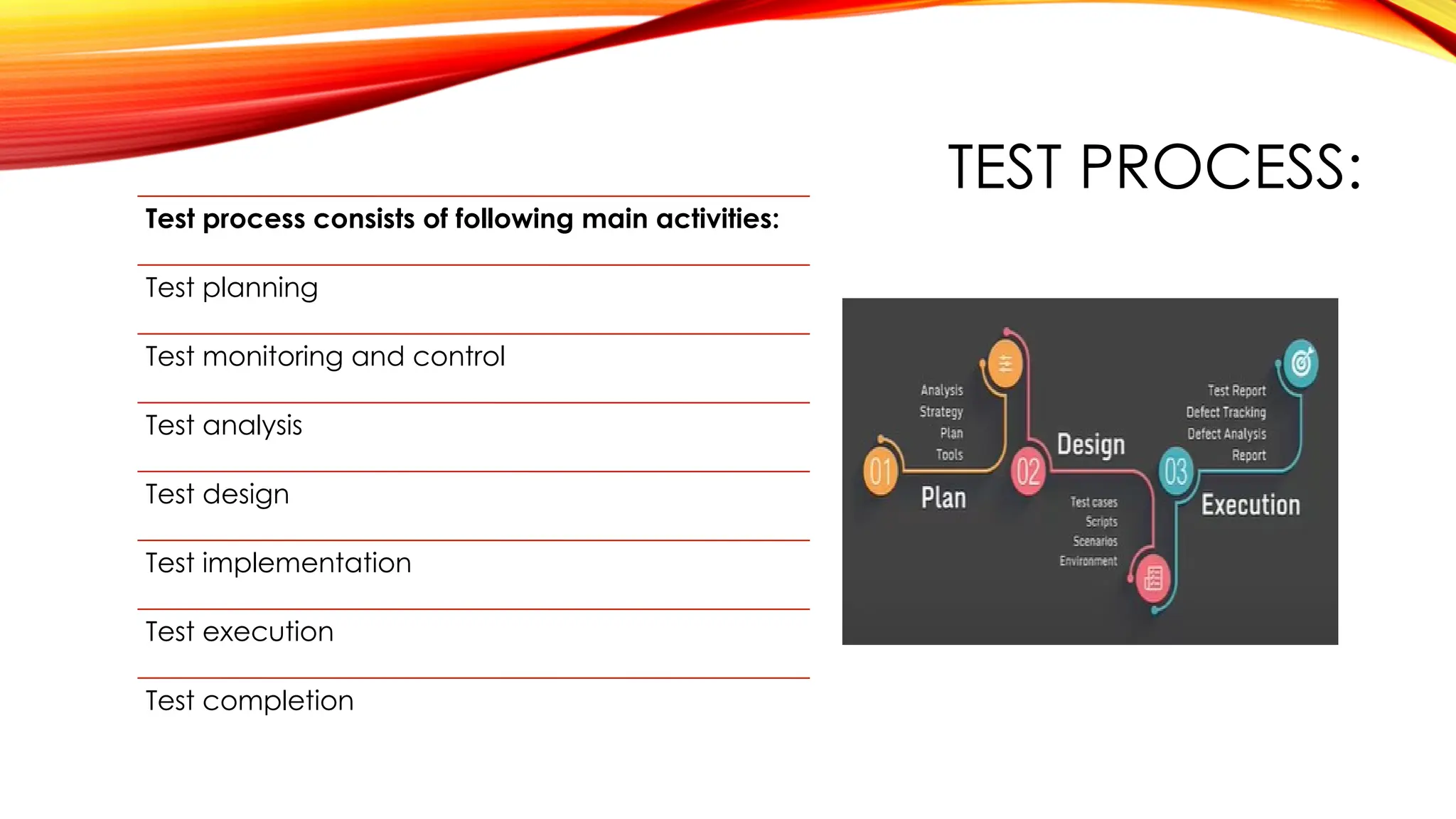 TEST PROCESS:

Test process consists of following main activities:

Test planning

Test monitoring and control

Test analysis

Test design

Test implementation

Test execution

Test completion

Analysis
Strategy
Plan
Tools

01

Plan

02

Design

Test cases
Scripts
Scenarios
Environment

Test Report
Defect Tracking
Defect Analysis
Report

03

Execution